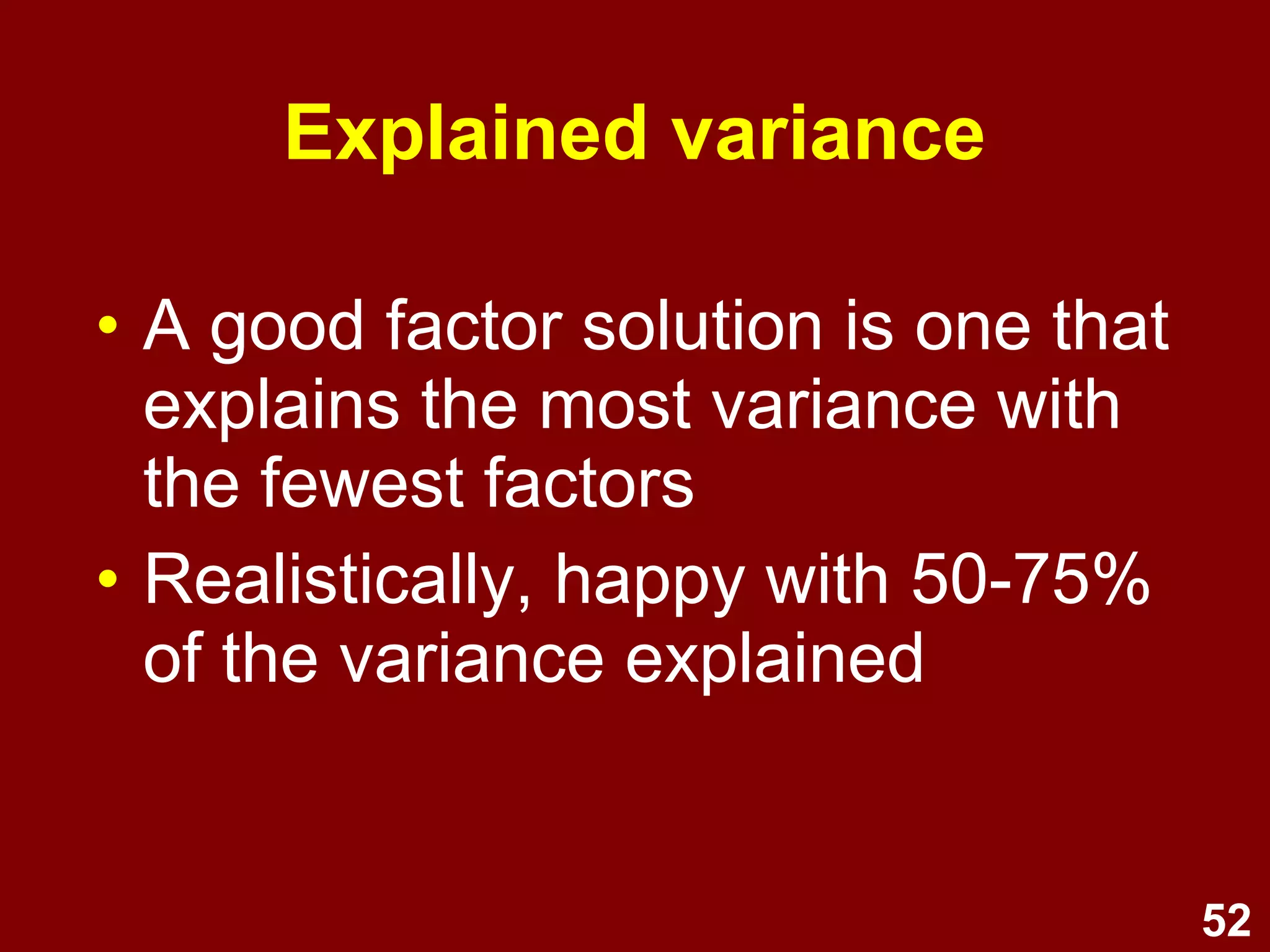 Explained variance

• A good factor solution is one that explains the most variance with the fewest factors
• Realistically, happy with 50-75% of the variance explained

52